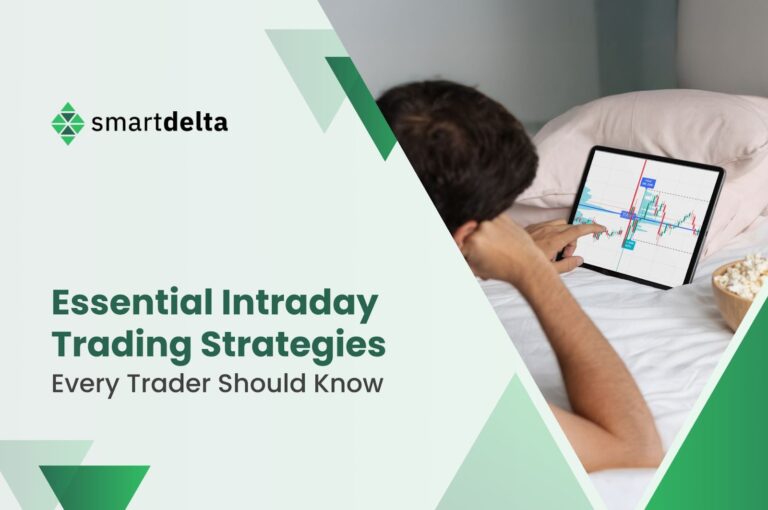 smartdelta

Essential Intraday Trading Strategies
Every Trader Should Know